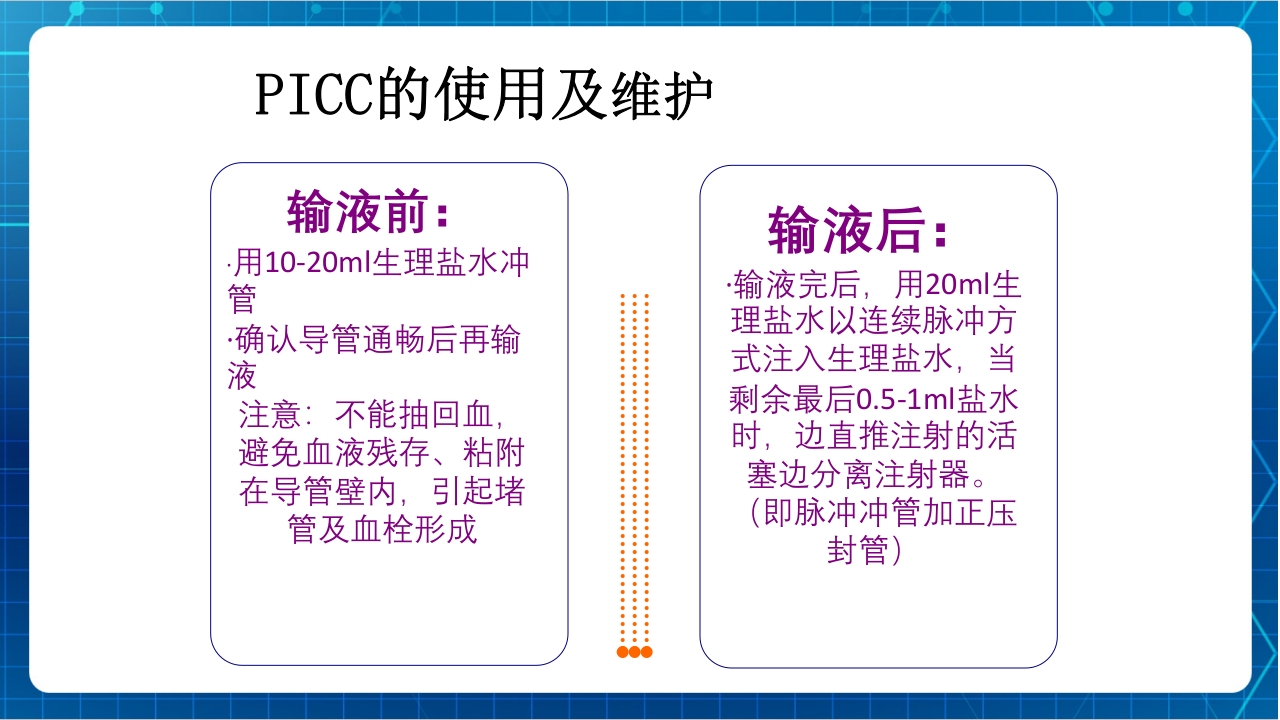 PICC的使用及维护

输液前：

·用10-20ml生理盐水冲管

·确认导管通畅后再输液

注意：不能抽回血，避免血液残存、粘附在导管壁内，引起堵管及血栓形成

输液后：

·输液完后，用20ml生理盐水以连续脉冲方式注入生理盐水，当剩余最后0.5-1ml盐水时，边直推注射的活塞边分离注射器。（即脉冲冲管加正压封管）